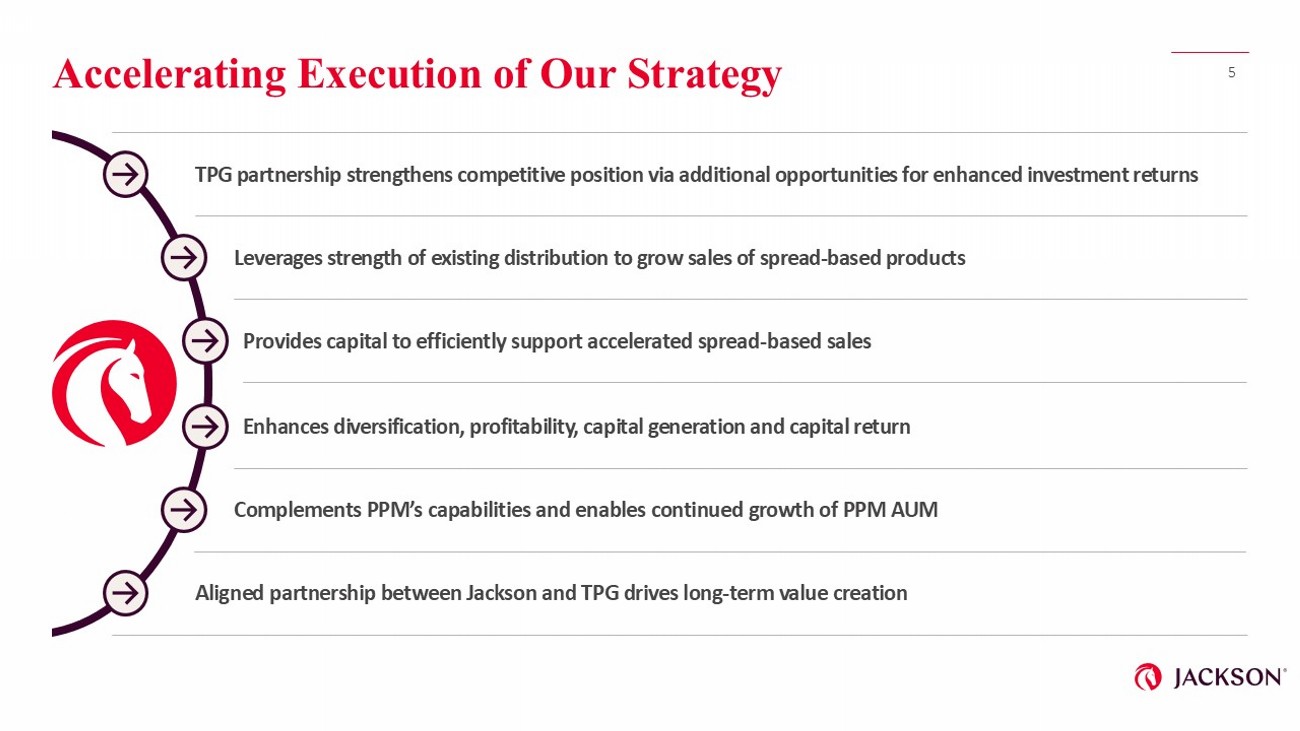 Accelerating Execution of Our Strategy

5

TPG partnership strengthens competitive position via additional opportunities for enhanced investment returns

Leverages strength of existing distribution to grow sales of spread-based products

Provides capital to efficiently support accelerated spread-based sales

Enhances diversification, profitability, capital generation and capital return

Complements PPM's capabilities and enables continued growth of PPM AUM

Aligned partnership between Jackson and TPG drives long-term value creation

JACKSON®